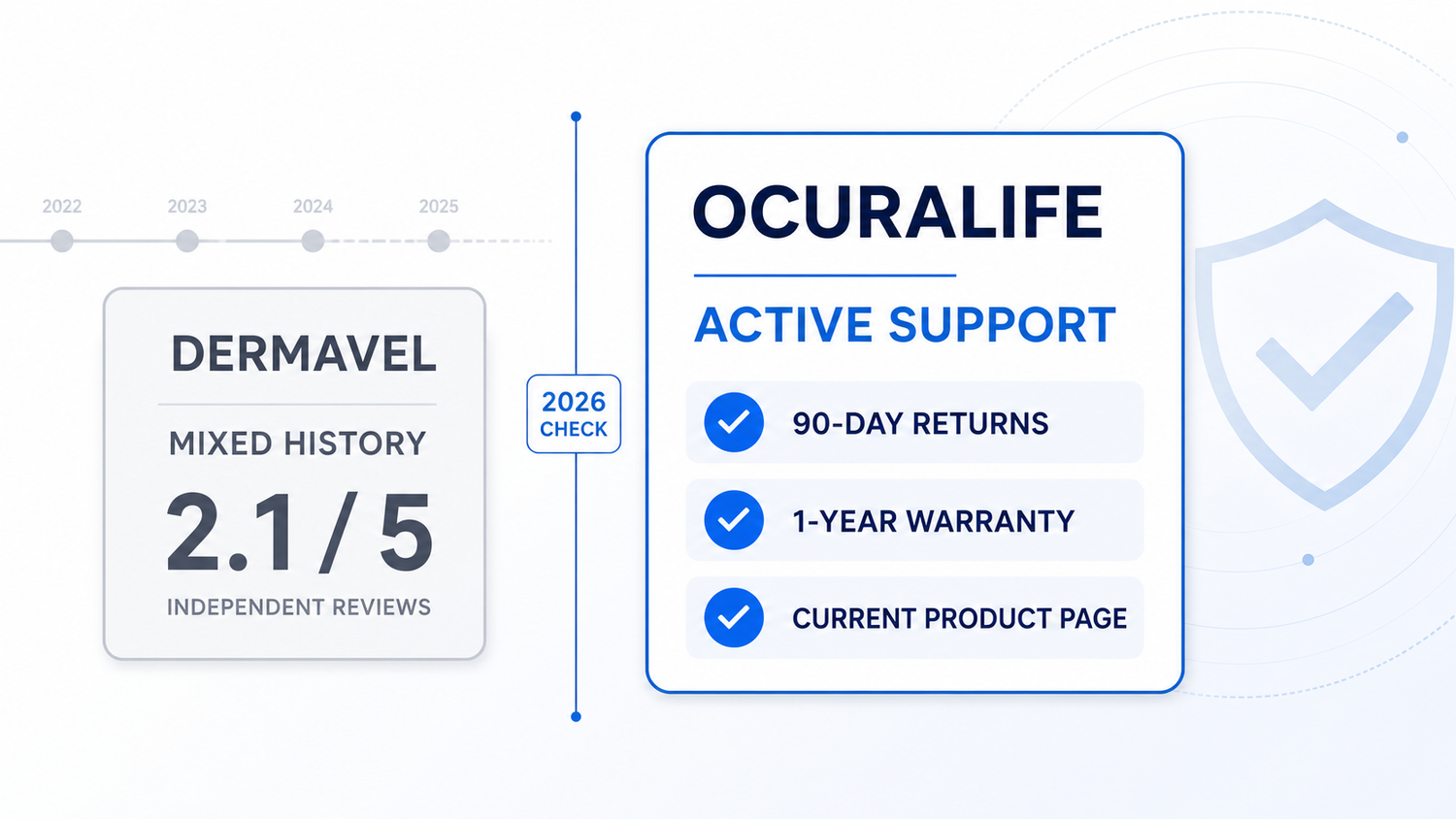 2022 2023 2024 2025

DERMAVEL

MIXED HISTORY

2.1 / 5

INDEPENDENT REVIEWS

2026 CHECK

OCURALIFE

ACTIVE SUPPORT

90-DAY RETURNS

1-YEAR WARRANTY

CURRENT PRODUCT PAGE